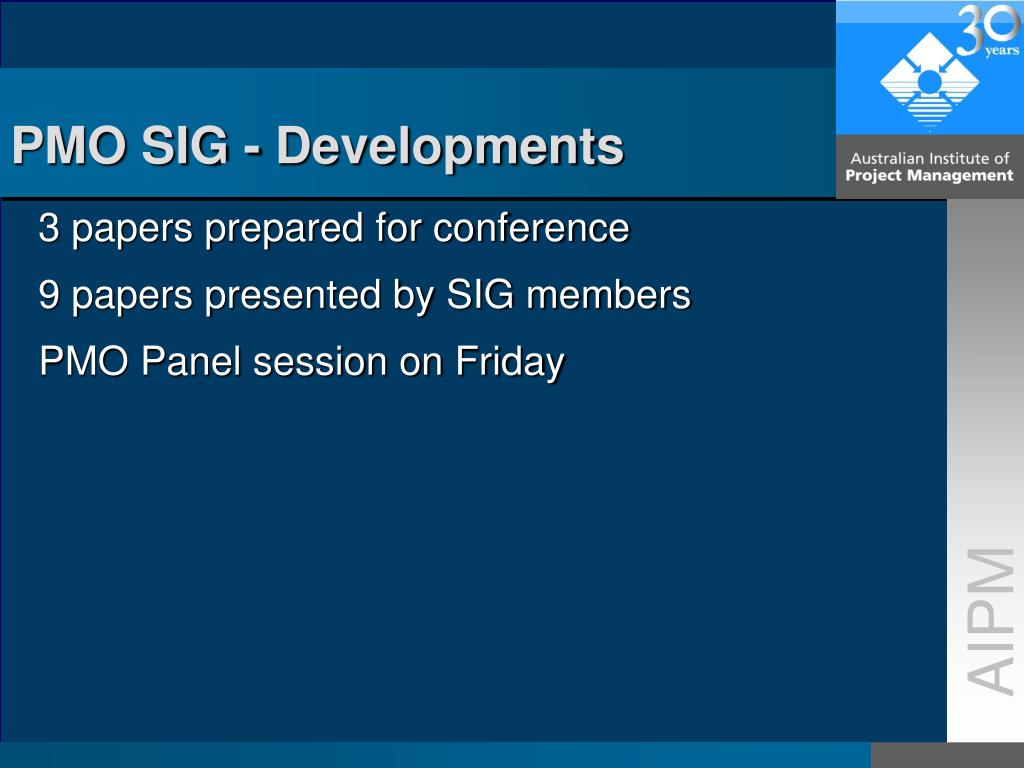 30 years

Australian Institute of Project Management

PMO SIG - Developments

3 papers prepared for conference

9 papers presented by SIG members

PMO Panel session on Friday

AIPM